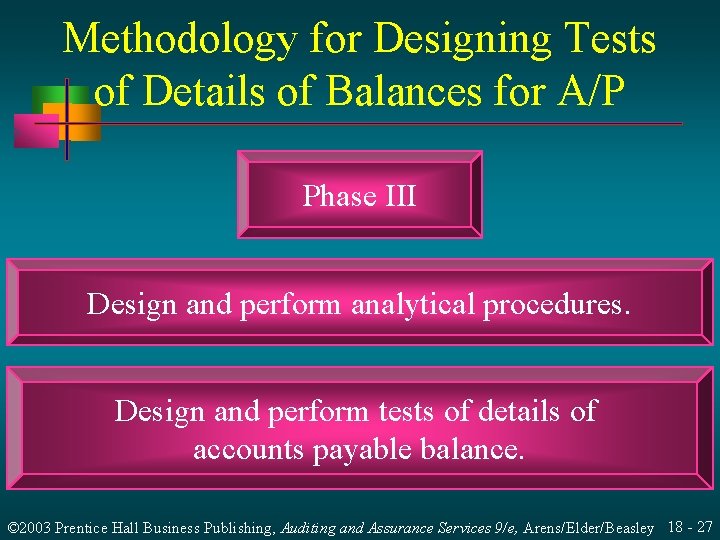 Methodology for Designing Tests of Details of Balances for A/P

Phase III

Design and perform analytical procedures.

Design and perform tests of details of accounts payable balance.

©2003 Prentice Hall Business Publishing, Auditing and Assurance Services 9/e, Arens/Elder/Beasley 18 - 27